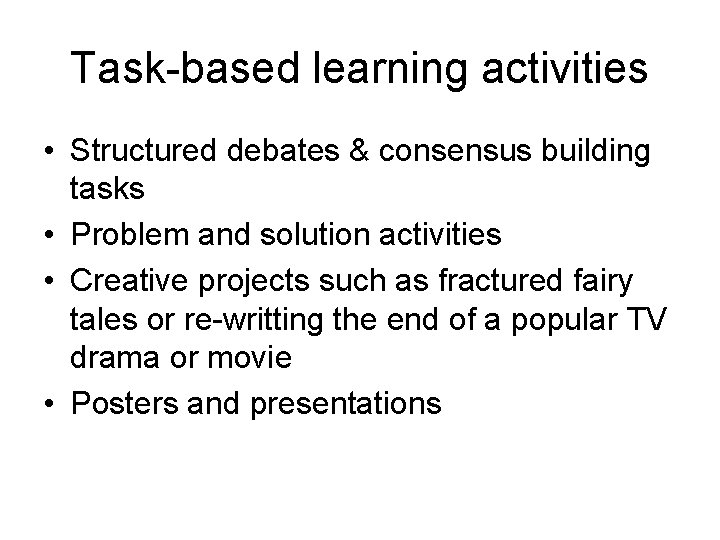 Task-based learning activities

• Structured debates & consensus building tasks
• Problem and solution activities
• Creative projects such as fractured fairy tales or re-writting the end of a popular TV drama or movie
• Posters and presentations